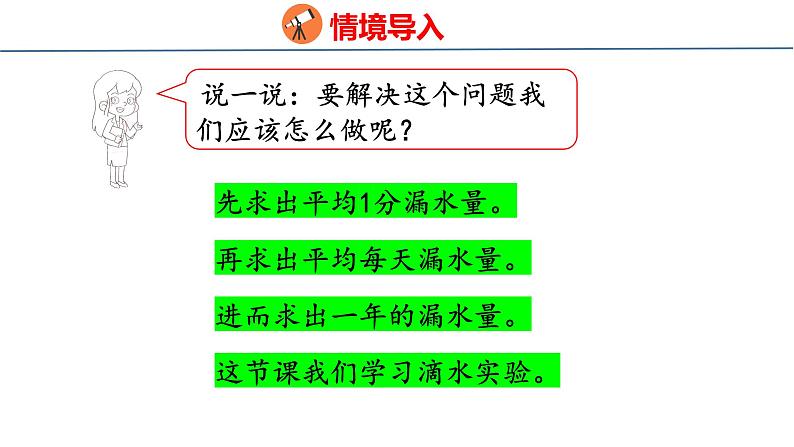 情境导入

说一说：要解决这个问题我们应该怎么做呢？

先求出平均1分漏水量。

再求出平均每天漏水量。

进而求出一年的漏水量。

这节课我们学习滴水实验。